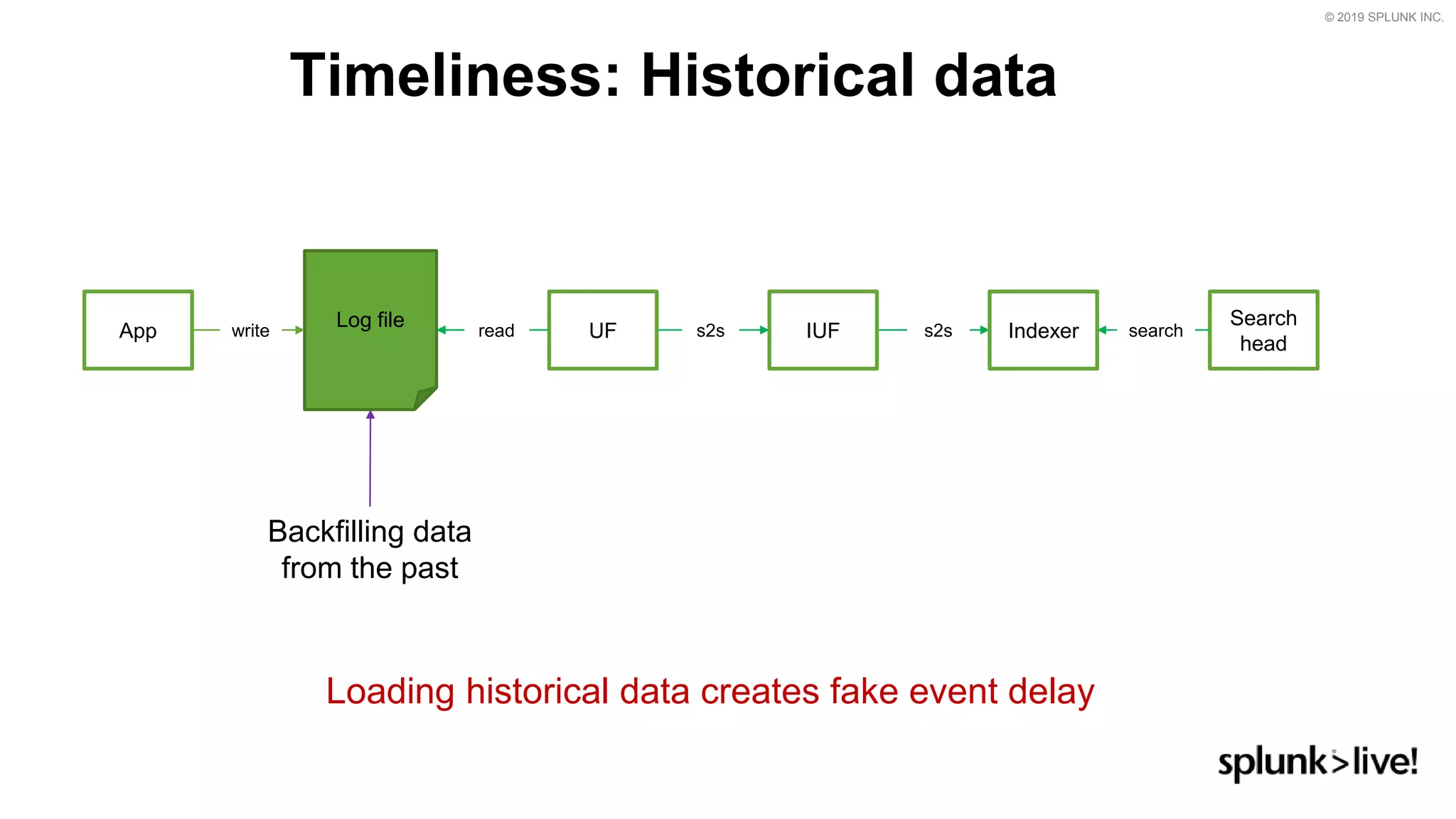 © 2019 SPLUNK INC.

Timeliness: Historical data

App write Log file read UF s2s IUF s2s Indexer search Search head

Backfilling data from the past

Loading historical data creates fake event delay

splunk>live!